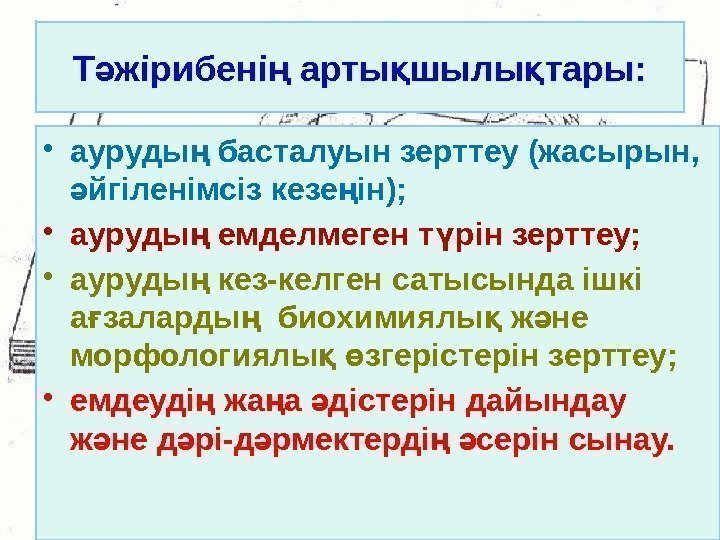 Тәжірибенің артықшылықтары:

• аурудың басталуын зерттеу (жасырын, әйгіленімсіз кезеңін);

• аурудың емделмеген түрін зерттеу;

• аурудың кез-келген сатысында ішкі ағзалардың биохимиялық және морфологиялық өзгерістерін зерттеу;

• емдеудің жаңа әдістерін дайындау және дәрі-дәрмектердің әсерін сынау.